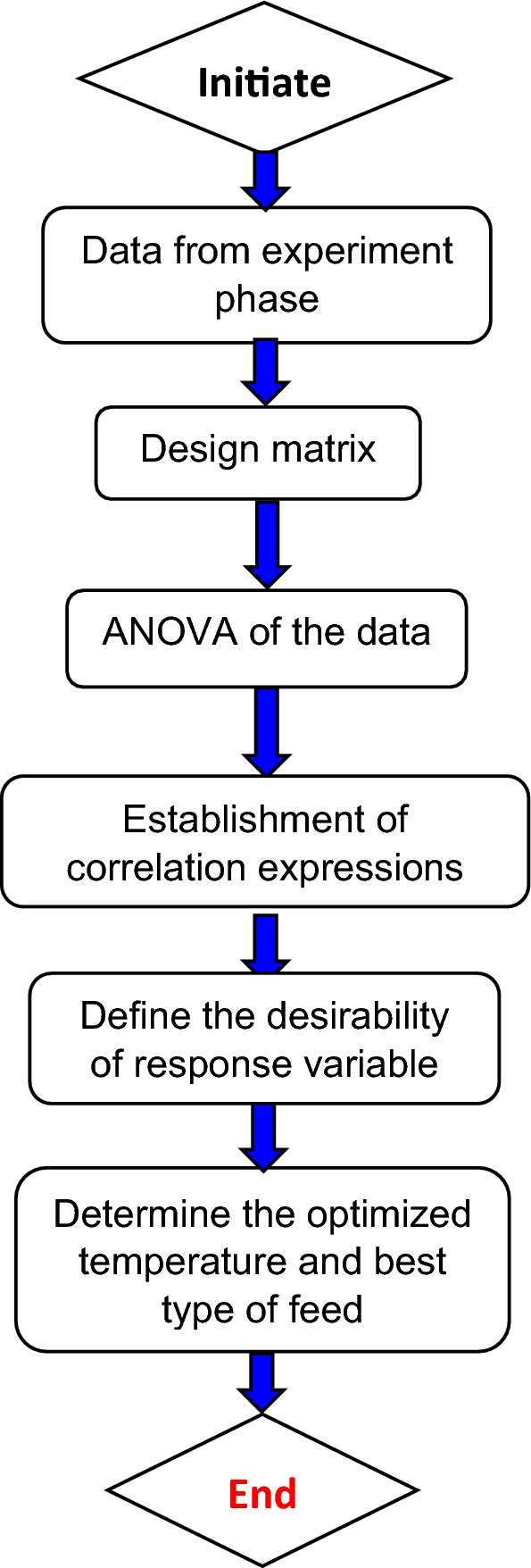 Initiate

Data from experiment phase

Design matrix

ANOVA of the data

Establishment of correlation expressions

Define the desirability of response variable

Determine the optimized temperature and best type of feed

End